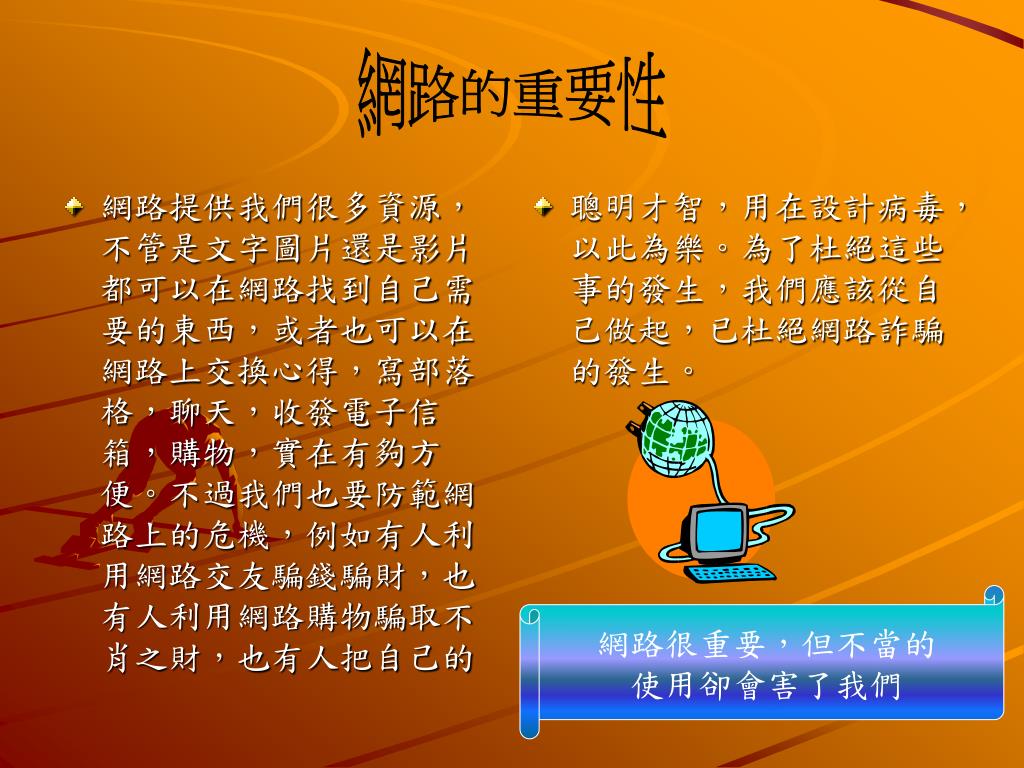 網路的重要性

網路提供我們很多資源，不管是文字圖片還是影片都可以在網路找到自己需要的東西，或者也可以在網路上交換心得，寫部落格，聊天，收發電子信箱，購物，實在有夠方便。不過我們也要防範網路上的危機，例如有人利用網路交友騙錢騙財，也有人利用網路購物騙取不肖之財，也有人把自己的

聰明才智，用在設計病毒，以此為樂。為了杜絕這些事的發生，我們應該從自己做起，已杜絕網路詐騙的發生。

網路很重要，但不當的使用卻會害了我們